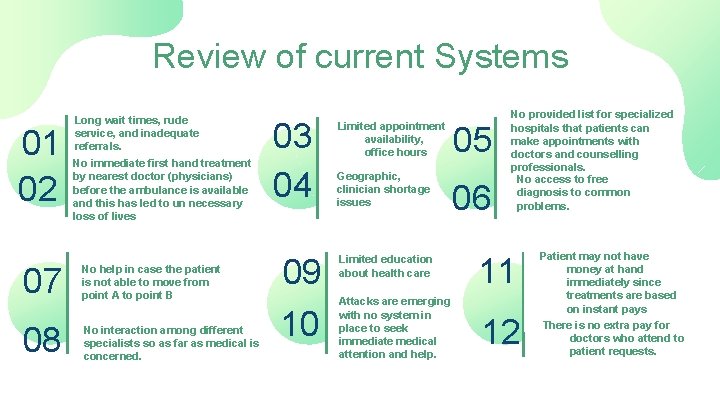 Review of current Systems

01 Long wait times, rude service, and inadequate referrals.

02 No immediate first hand treatment by nearest doctor (physicians) before the ambulance is available and this has led to un necessary loss of lives

03 Limited appointment availability, office hours

04 Geographic, clinician shortage issues

05 No provided list for specialized hospitals that patients can make appointments with doctors and counselling professionals.

06 No access to free diagnosis to common problems.

07 No help in case the patient is not able to move from point A to point B

08 No interaction among different specialists so as far as medical is concerned.

09 Limited education about health care

10 Attacks are emerging with no system in place to seek immediate medical attention and help.

11 Patient may not have money at hand immediately since treatments are based on instant pays

12 There is no extra pay for doctors who attend to patient requests.